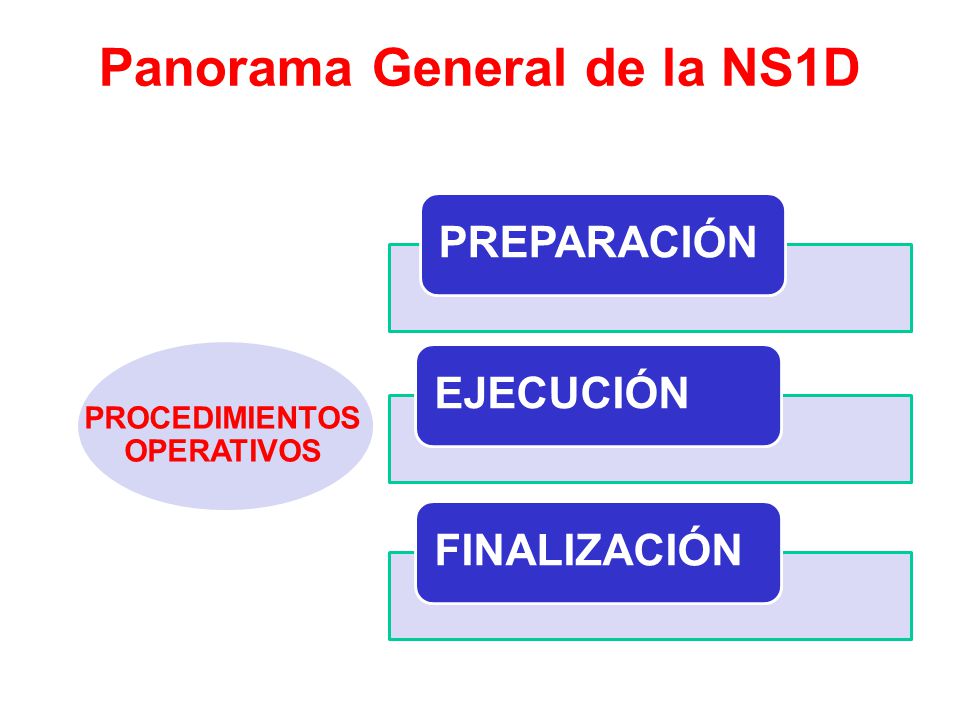 Panorama General de la NS1D

PROCEDIMIENTOS OPERATIVOS

PREPARACIÓN

EJECUCIÓN

FINALIZACIÓN